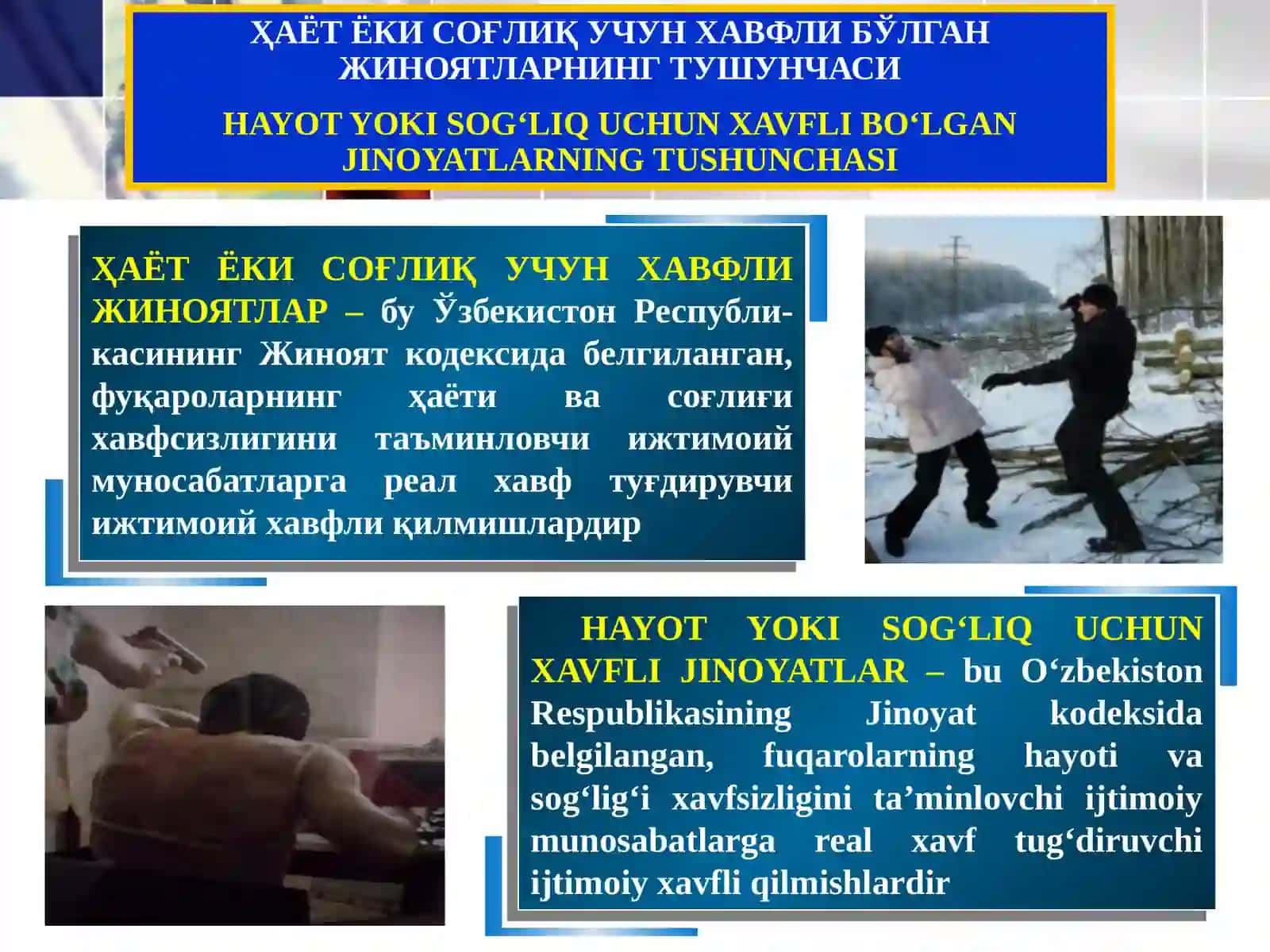 ҲАЁТ ЁКИ СОҒЛИҚ УЧУН ХАВФЛИ БЎЛГАН ЖИНОЯТЛАРНИНГ ТУШУНЧАСИ

HAYOT YOKI SOG‘LIQ UCHUN XAVFLI BO‘LGAN JINOYATLARNING TUSHUNCHASI

ҲАЁТ ЁКИ СОҒЛИҚ УЧУН ХАВФЛИ ЖИНОЯТЛАР – бу Ўзбекистон Республикасининг Жиноят кодексида белгиланган, фуқароларнинг ҳаёти ва соғлиғи хавфсизлигини таъминловчи ижтимоий муносабатларга реал хавф туғдирувчи ижтимоий хавфли қилмишлардир

HAYOT YOKI SOG‘LIQ UCHUN XAVFLI JINOYATLAR – bu O‘zbekiston Respublikasining Jinoyat kodeksida belgilangan, fuqarolarning hayoti va sog‘lig‘i xavfsizligini ta’minlovchi ijtimoiy munosabatlarga real xavf tug‘diruvchi ijtimoiy xavfli qilmishlardir